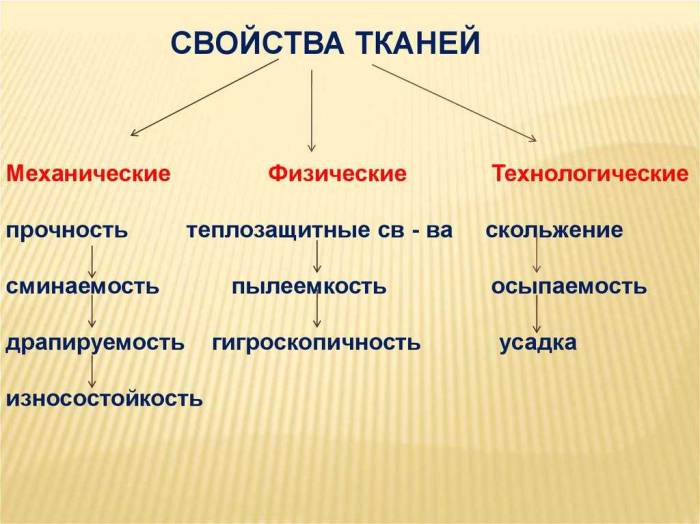 СВОЙСТВА ТКАНЕЙ

Механические

прочность

сминаемость

драпируемость

износостойкость

Физические

теплозащитные св - ва

пылеемкость

гигроскопичность

Технологические

скольжение

осыпаемость

усадка